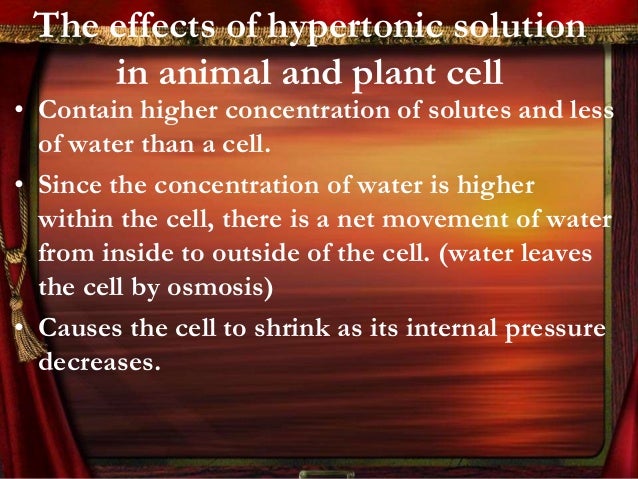 The effects of hypertonic solution in animal and plant cell

• Contain higher concentration of solutes and less of water than a cell.

• Since the concentration of water is higher within the cell, there is a net movement of water from inside to outside of the cell. (water leaves the cell by osmosis)

• Causes the cell to shrink as its internal pressure decreases.